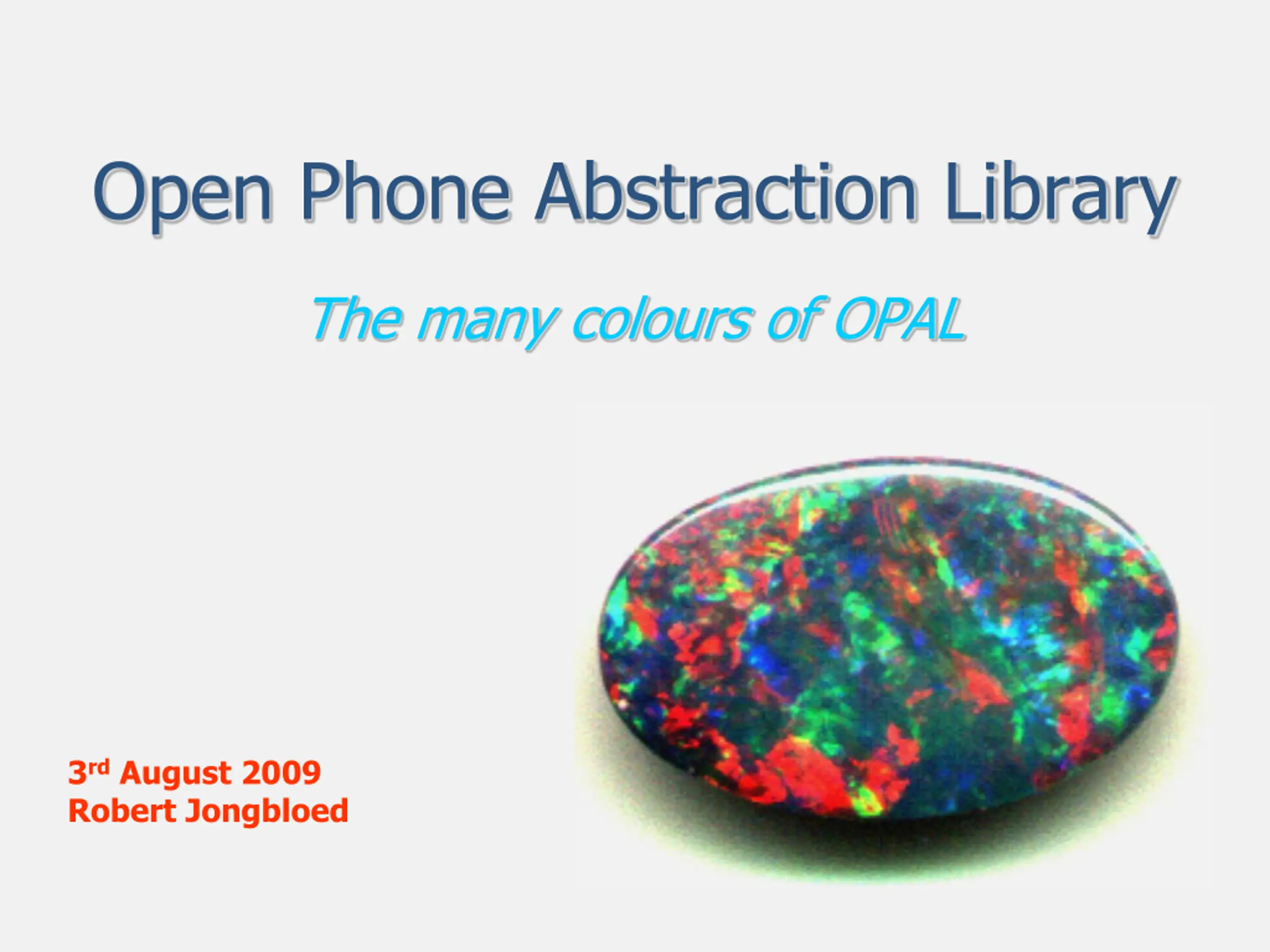 Open Phone Abstraction Library

The many colours of OPAL

3rd August 2009
Robert Jongbloed